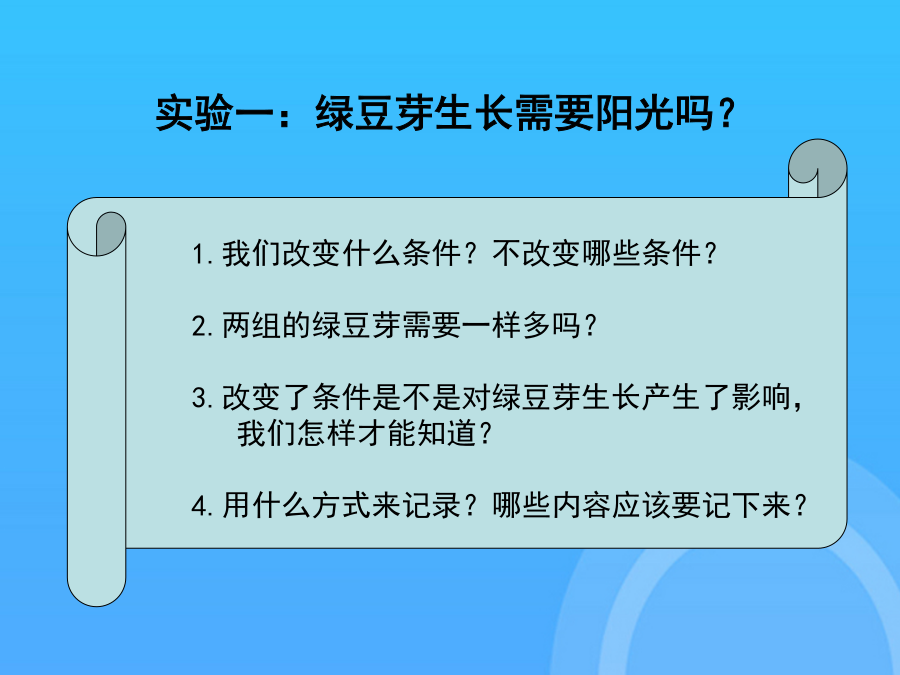 实验一：绿豆芽生长需要阳光吗？

1. 我们改变什么条件？不改变哪些条件？

2. 两组的绿豆芽需要一样多吗？

3. 改变了条件是不是对绿豆芽生长产生了影响，我们怎样才能知道？

4. 用什么方式来记录？哪些内容应该要记下来？